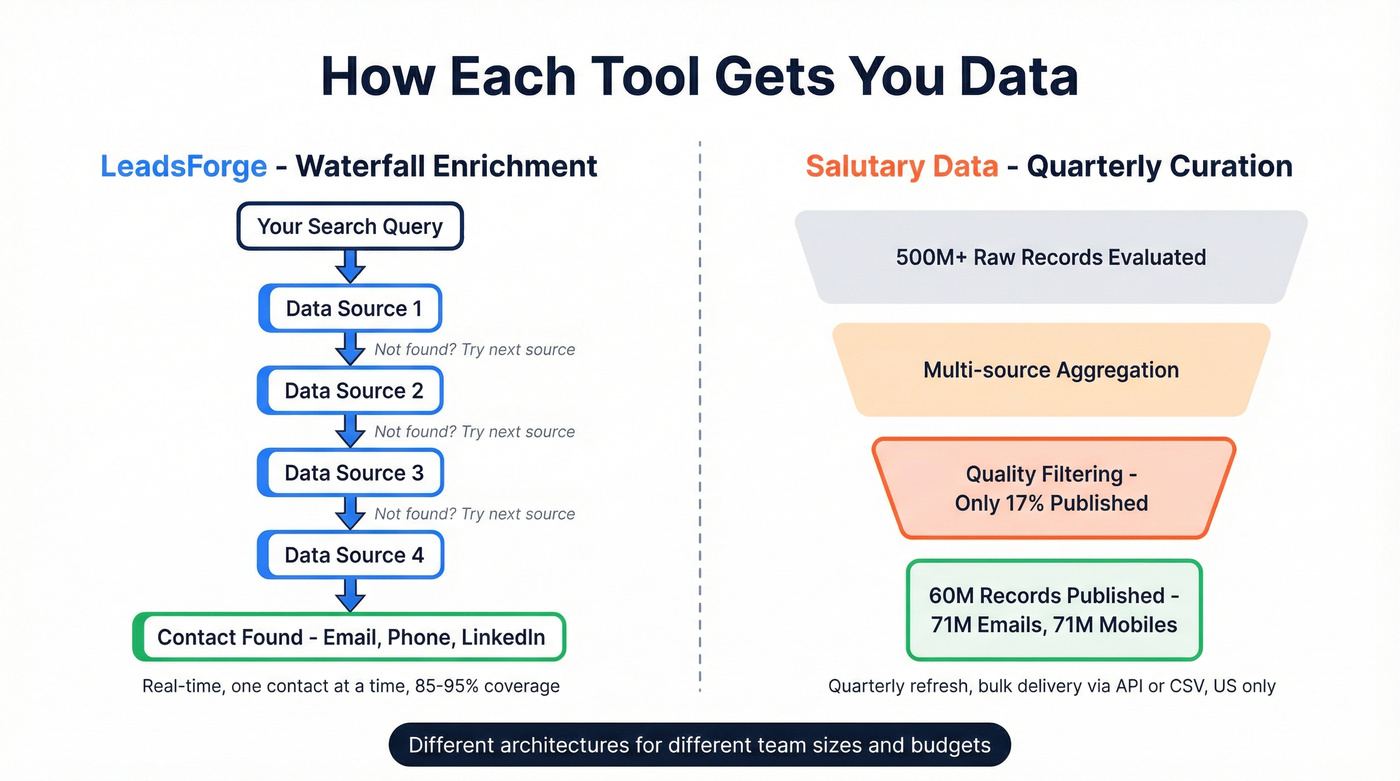 How Each Tool Gets You Data

LeadsForge - Waterfall Enrichment

Your Search Query

Data Source 1

Not found? Try next source

Data Source 2

Not found? Try next source

Data Source 3

Not found? Try next source

Data Source 4

Contact Found - Email, Phone, LinkedIn

Real-time, one contact at a time, 85-95% coverage

Salutary Data - Quarterly Curation

500M+ Raw Records Evaluated

Multi-source Aggregation

Quality Filtering - Only 17% Published

60M Records Published - 71M Emails, 71M Mobiles

Quarterly refresh, bulk delivery via API or CSV, US only

Different architectures for different team sizes and budgets